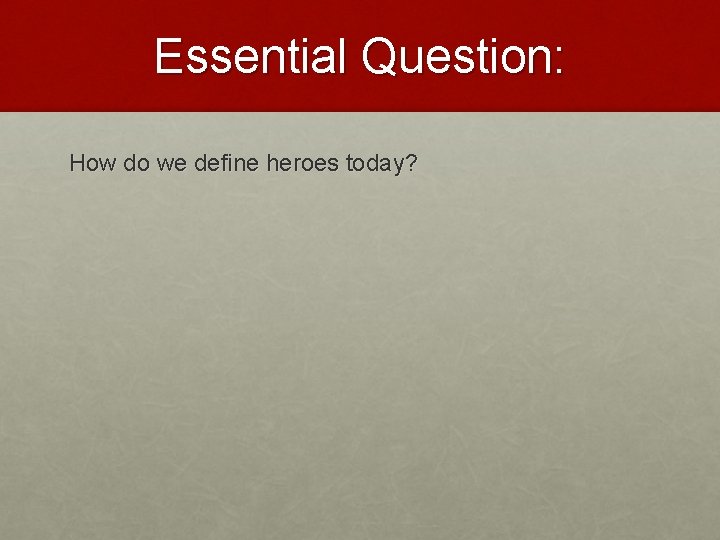 Essential Question:

How do we define heroes today?